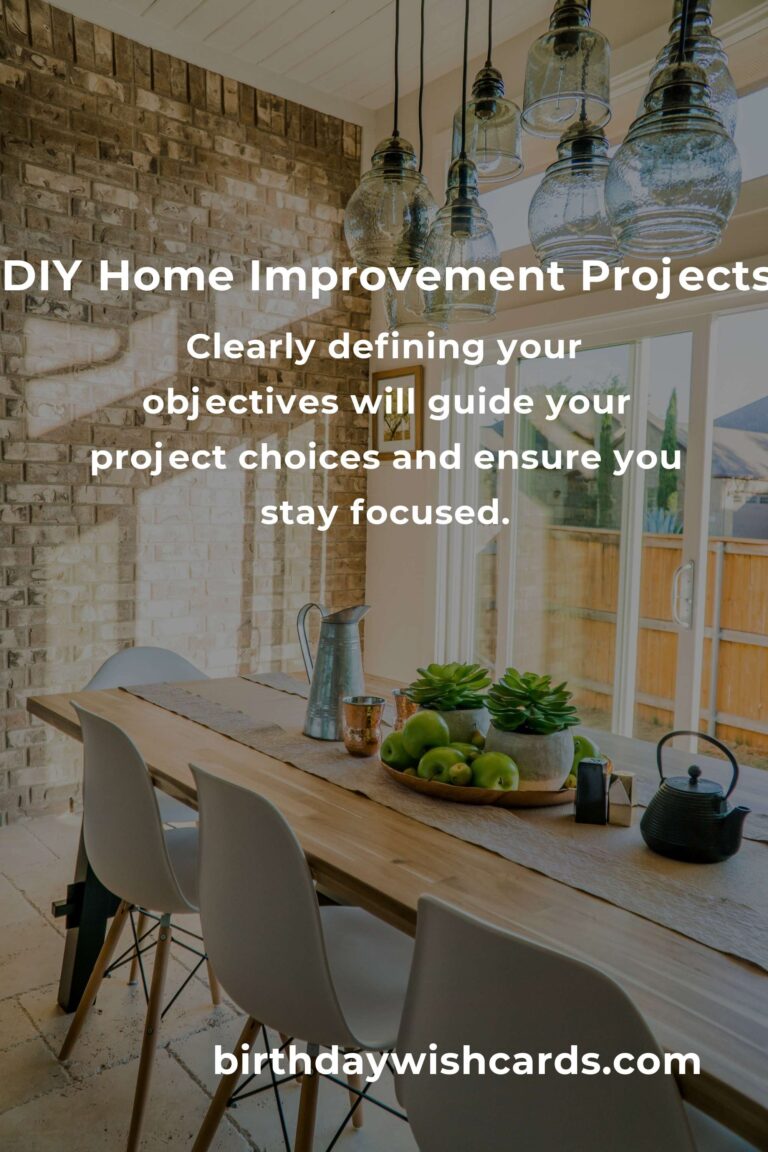 DIY Home Improvement Projects

Clearly defining your objectives will guide your project choices and ensure you stay focused.

birthdaywishcards.com